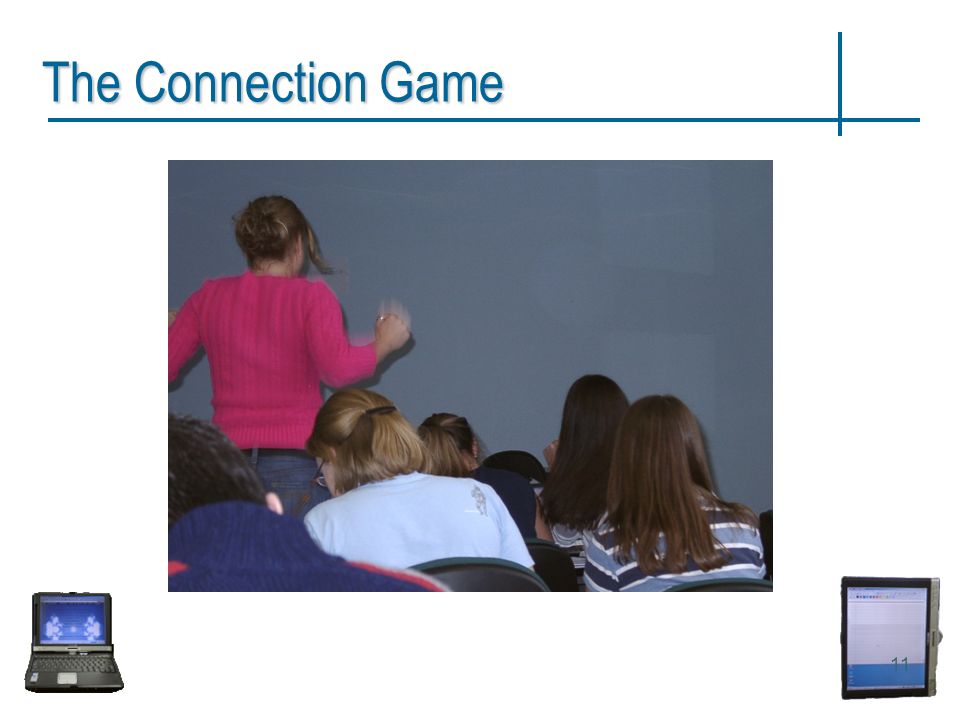 The Connection Game

11